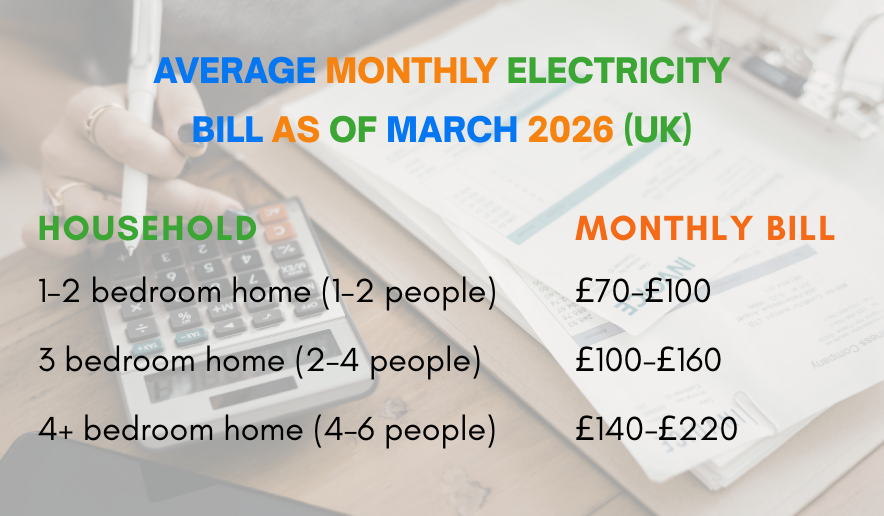 AVERAGE MONTHLY ELECTRICITY BILL AS OF MARCH 2026 (UK)

| HOUSEHOLD | MONTHLY BILL |
|---|---|
| 1-2 bedroom home (1-2 people) | £70-£100 |
| 3 bedroom home (2-4 people) | £100-£160 |
| 4+ bedroom home (4-6 people) | £140-£220 |